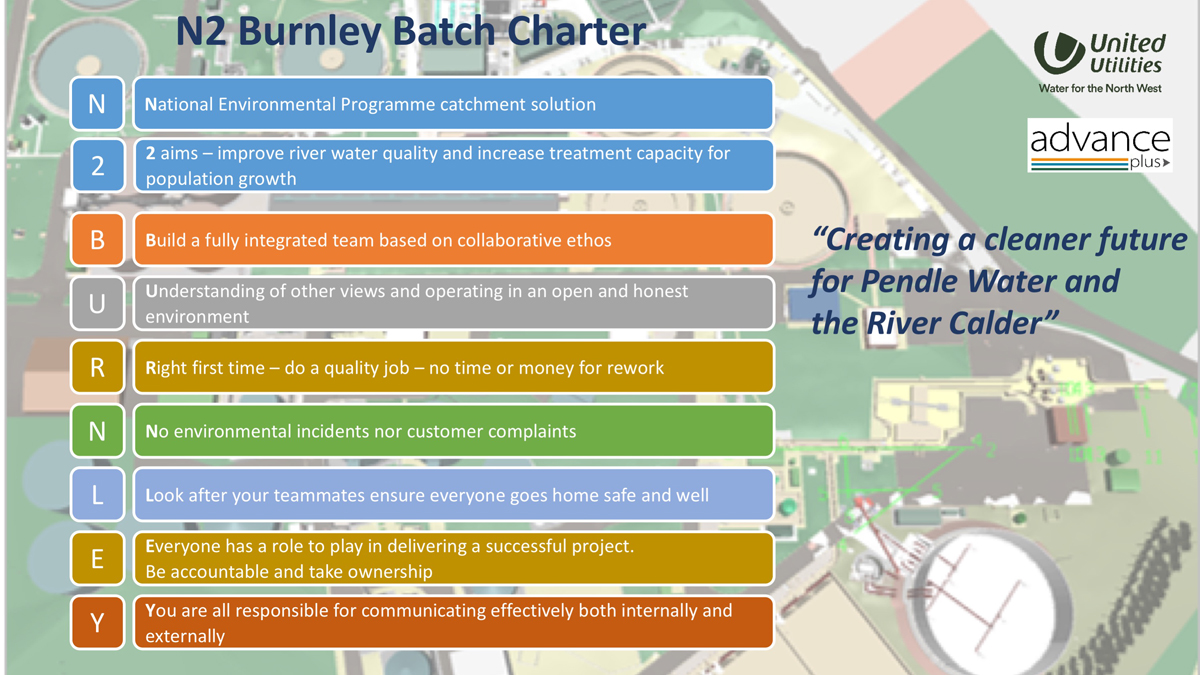 N2 Burnley Batch Charter

United Utilities
Water for the North West

advance plus

N National Environmental Programme catchment solution

2 2 aims – improve river water quality and increase treatment capacity for population growth

B Build a fully integrated team based on collaborative ethos

U Understanding of other views and operating in an open and honest environment

R Right first time – do a quality job – no time or money for rework

N No environmental incidents nor customer complaints

L Look after your teammates ensure everyone goes home safe and well

E Everyone has a role to play in delivering a successful project. Be accountable and take ownership

Y You are all responsible for communicating effectively both internally and externally

"Creating a cleaner future for Pendle Water and the River Calder"